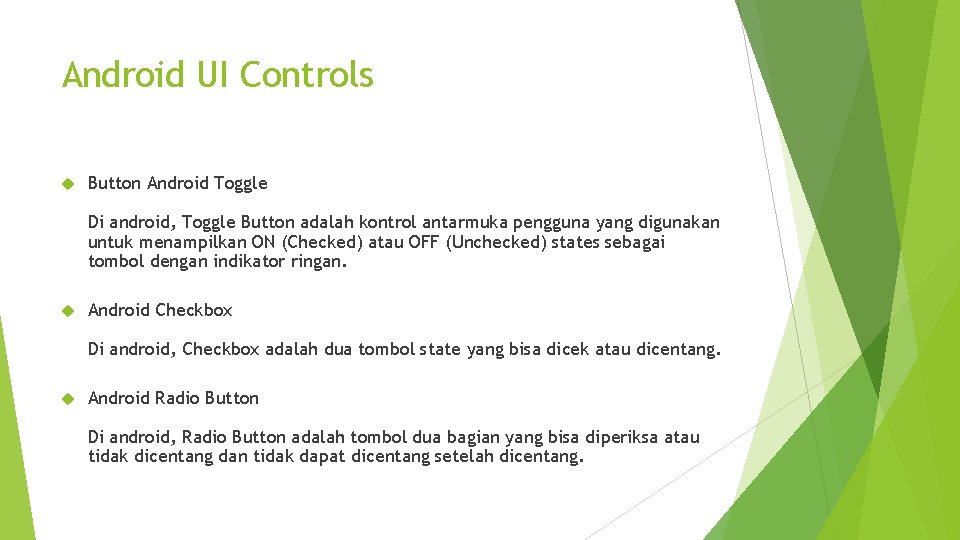 Android UI Controls

Button Android Toggle

Di android, Toggle Button adalah kontrol antarmuka pengguna yang digunakan untuk menampilkan ON (Checked) atau OFF (Unchecked) states sebagai tombol dengan indikator ringan.

Android Checkbox

Di android, Checkbox adalah dua tombol state yang bisa dicek atau dicentang.

Android Radio Button

Di android, Radio Button adalah tombol dua bagian yang bisa diperiksa atau tidak dicentang dan tidak dapat dicentang setelah dicentang.